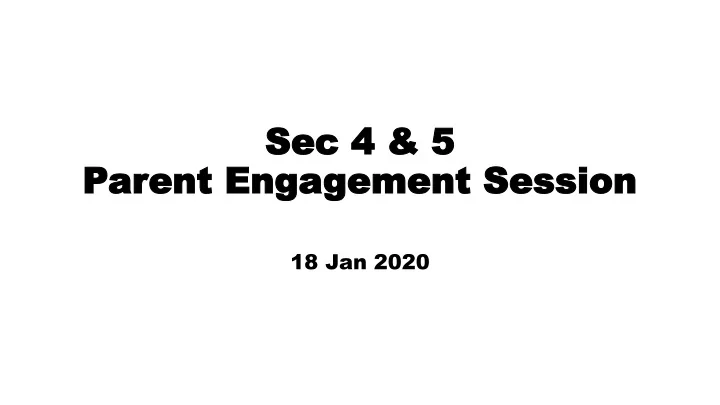 Sec 4 & 5
Parent Engagement Session

18 Jan 2020